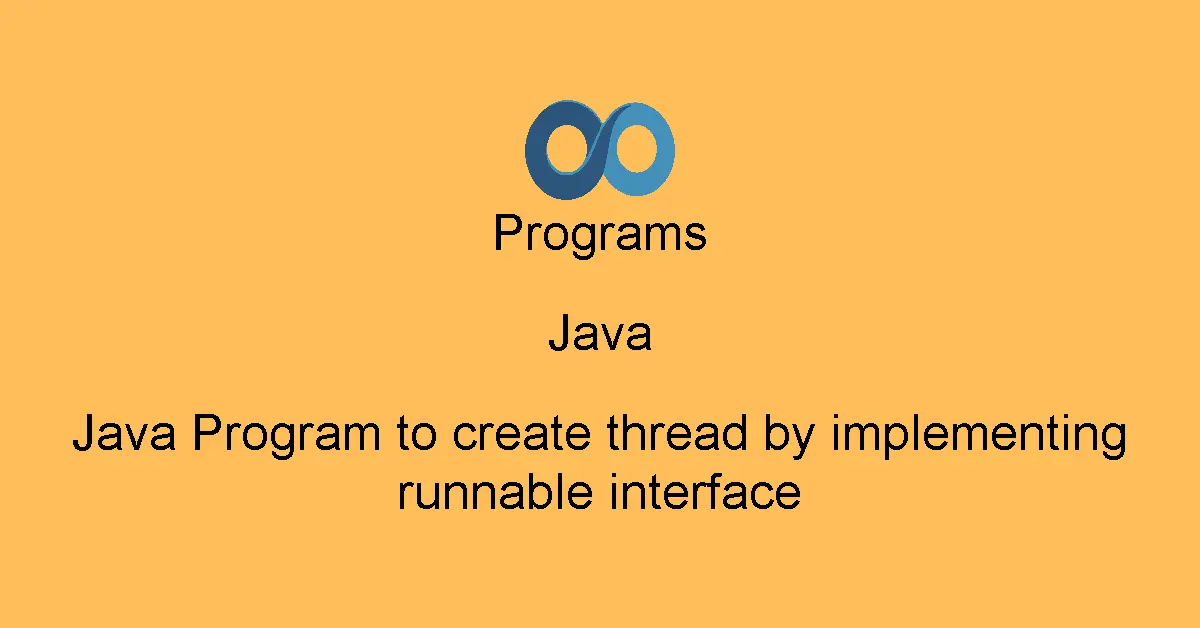 Programs

Java

Java Program to create thread by implementing runnable interface